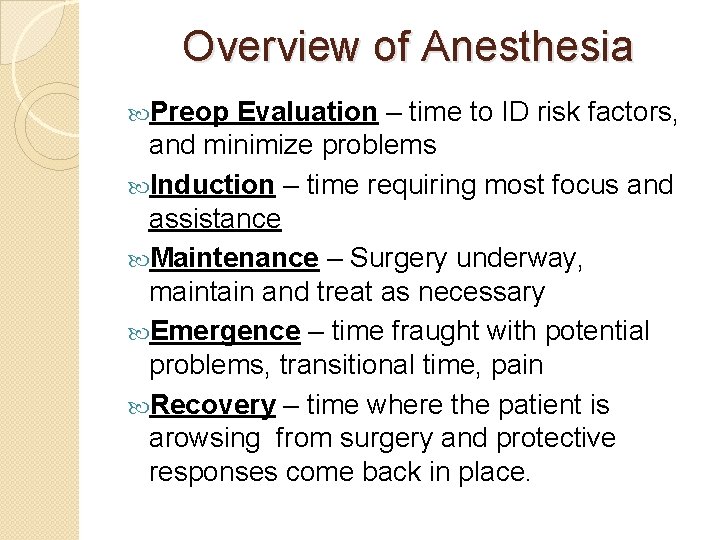 Overview of Anesthesia

Preop Evaluation – time to ID risk factors, and minimize problems

Induction – time requiring most focus and assistance

Maintenance – Surgery underway, maintain and treat as necessary

Emergence – time fraught with potential problems, transitional time, pain

Recovery – time where the patient is arowsing from surgery and protective responses come back in place.